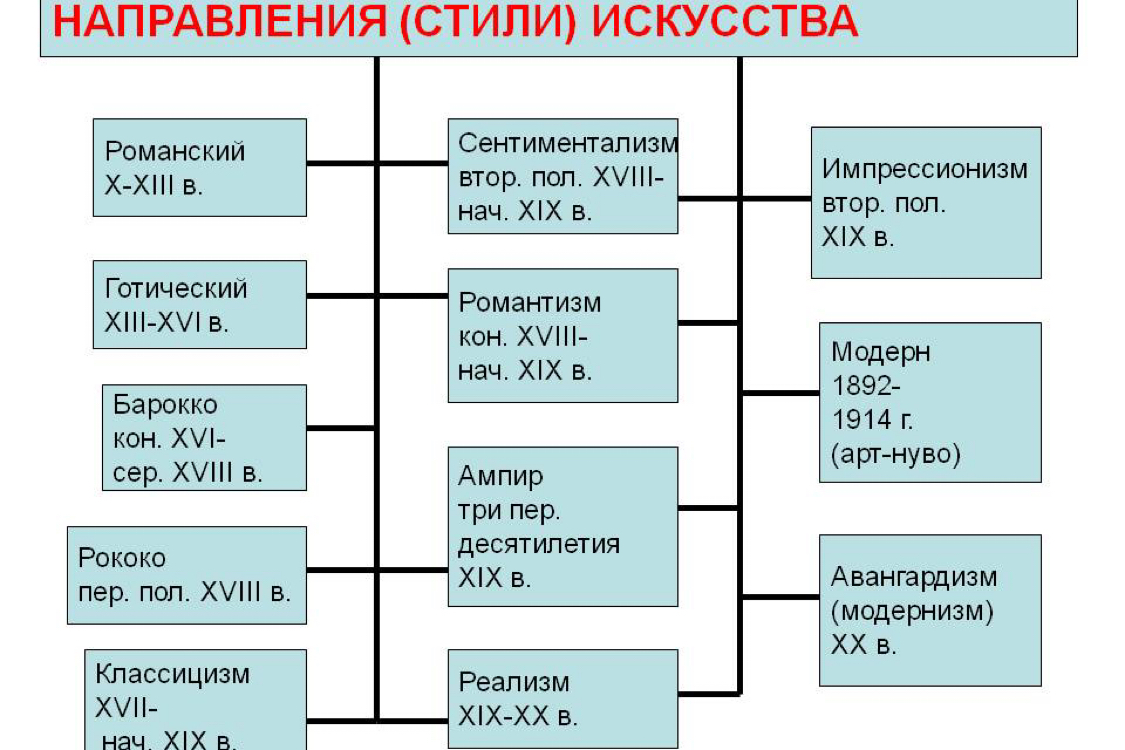 НАПРАВЛЕНИЯ (СТИЛИ) ИСКУССТВА

Романский X-XIII в.

Готический XIII-XVI в.

Барокко кон. XVI- сер. XVIII в.

Рококо пер. пол. XVIII в.

Классицизм XVII- нач. XIX в.

Сентиментализм втор. пол. XVIII- нач. XIX в.

Романтизм кон. XVIII- нач. XIX в.

Ампир три пер. десятилетия XIX в.

Реализм XIX-XX в.

Импрессионизм втор. пол. XIX в.

Модерн 1892- 1914 г. (арт-нуво)

Авангардизм (модернизм) XX в.